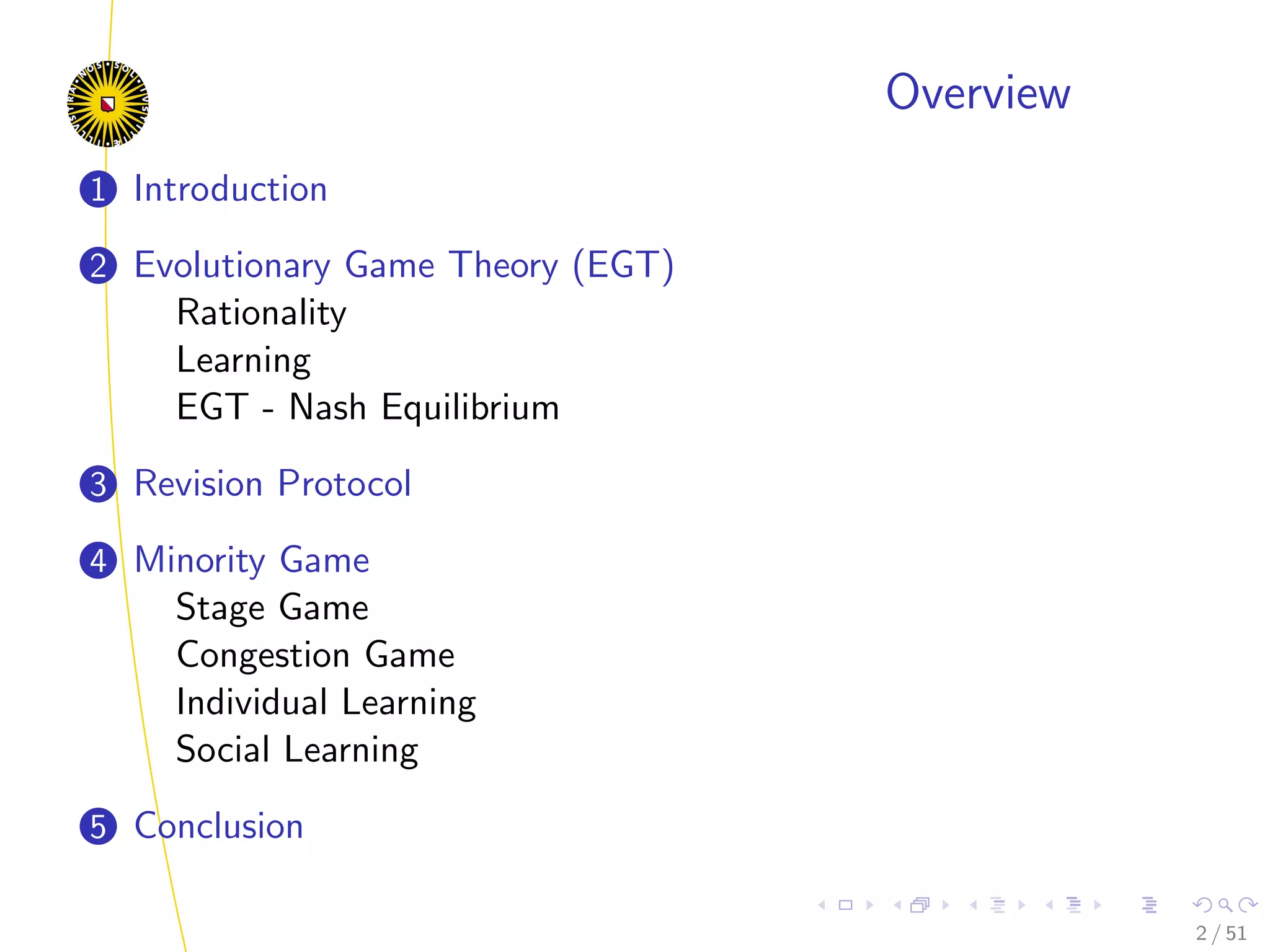 Overview

1 Introduction

2 Evolutionary Game Theory (EGT)
Rationality
Learning
EGT - Nash Equilibrium

3 Revision Protocol

4 Minority Game
Stage Game
Congestion Game
Individual Learning
Social Learning

5 Conclusion

2 / 51